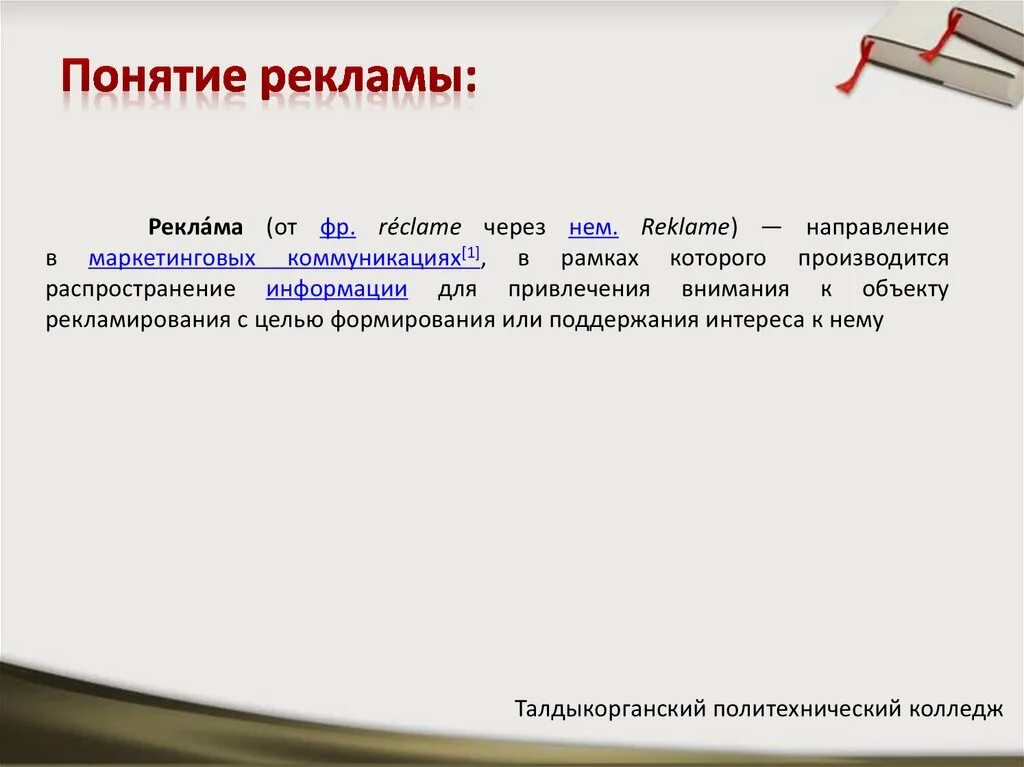 Понятие рекламы:

Рекла́ма (от фр. réclame через нем. Reklame) — направление в маркетинговых коммуникациях[1], в рамках которого производится распространение информации для привлечения внимания к объекту рекламирования с целью формирования или поддержания интереса к нему

Талдыкорганский политехнический колледж